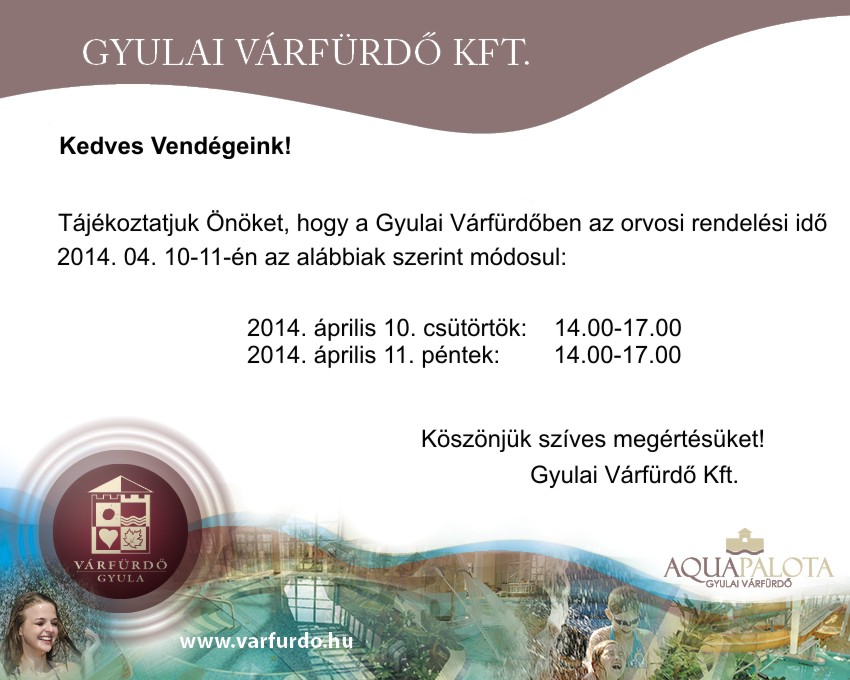 GYULAI VÁRFÜRDŐ KFT.

Kedves Vendégeink!

Tájékoztatjuk Önöket, hogy a Gyulai Várfürdőben az orvosi rendelési idő 2014. 04. 10-11-én az alábbiak szerint módosul:

2014. április 10. csütörtök: 14.00-17.00
2014. április 11. péntek: 14.00-17.00

Köszönjük szíves megértésüket!
Gyulai Várfürdő Kft.

VÁRFÜRDŐ
GYULA

AQUAPALOTA
GYULAI VÁRFÜRDŐ

www.varfurdo.hu